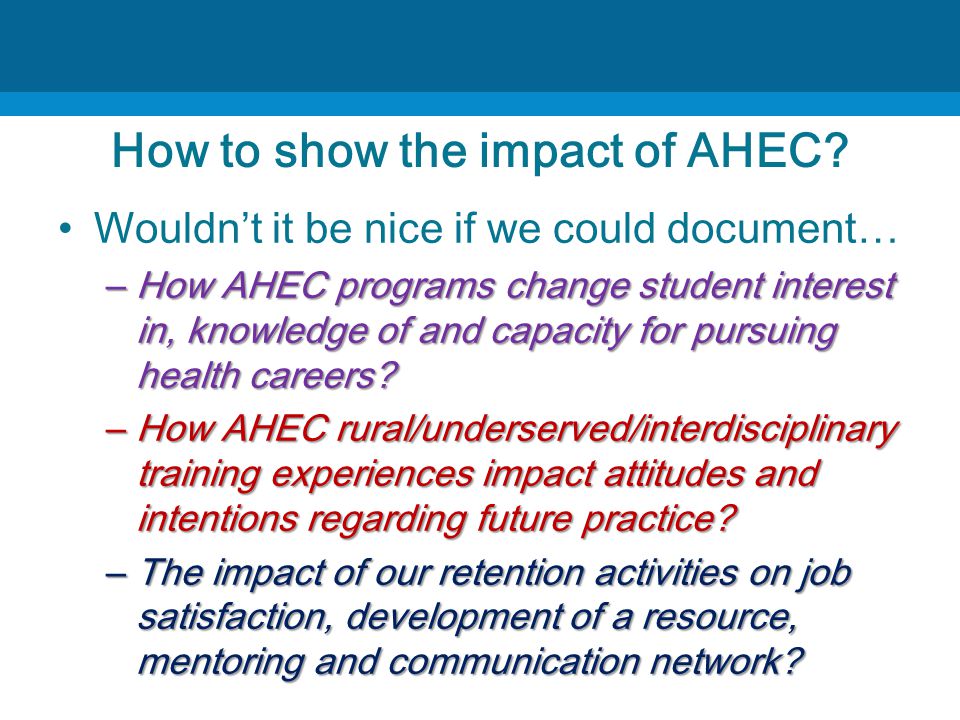 How to show the impact of AHEC?

• Wouldn’t it be nice if we could document…

– How AHEC programs change student interest in, knowledge of and capacity for pursuing health careers?

– How AHEC rural/underserved/interdisciplinary training experiences impact attitudes and intentions regarding future practice?

– The impact of our retention activities on job satisfaction, development of a resource, mentoring and communication network?